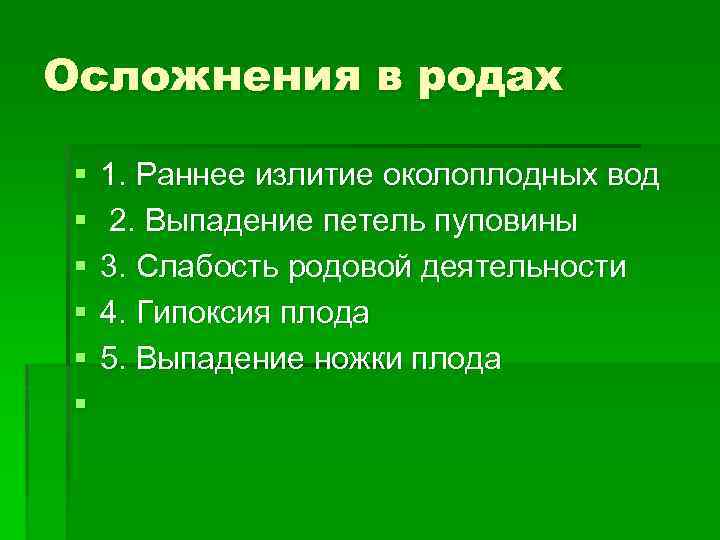 Осложнения в родах

1. Раннее излитие околоплодных вод
2. Выпадение петель пуповины
3. Слабость родовой деятельности
4. Гипоксия плода
5. Выпадение ножки плода